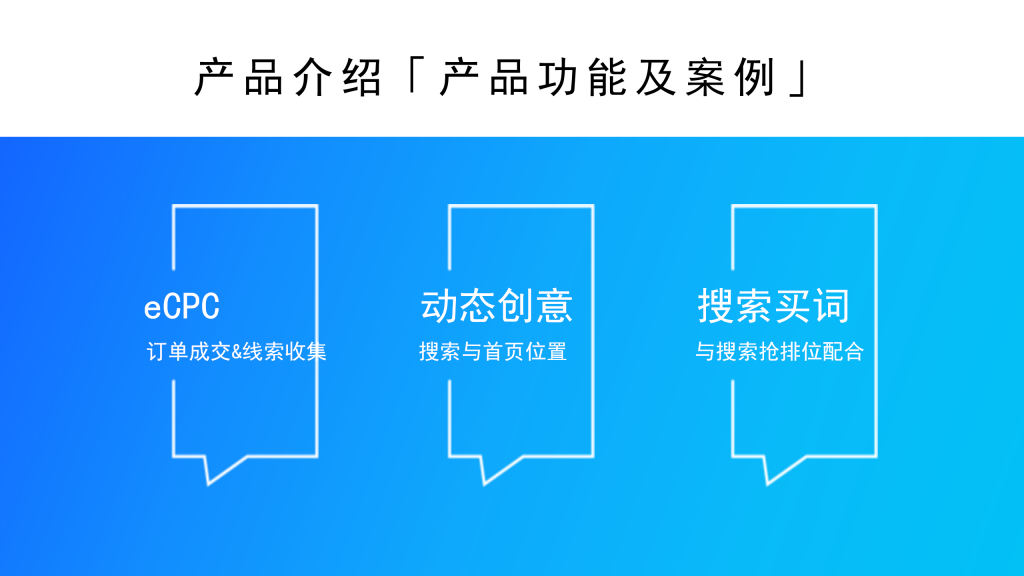 产品介绍「产品功能及案例」

eCPC
订单成交&线索收集

动态创意
搜索与首页位置

搜索买词
与搜索抢排位配合